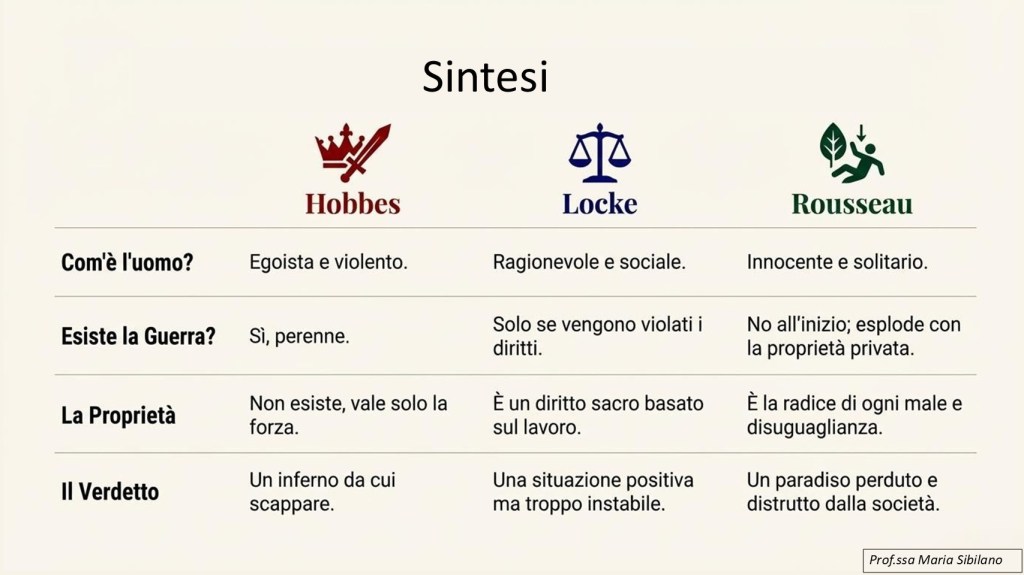 Sintesi

| | Hobbes | Locke | Rousseau |
|---|---|---|---|
| Com'è l'uomo? | Egoista e violento. | Ragionevole e sociale. | Innocente e solitario. |
| Esiste la Guerra? | Sì, perenne. | Solo se vengono violati i diritti. | No all'inizio; esplode con la proprietà privata. |
| La Proprietà | Non esiste, vale solo la forza. | È un diritto sacro basato sul lavoro. | È la radice di ogni male e disuguaglianza. |
| Il Verdetto | Un inferno da cui scappare. | Una situazione positiva ma troppo instabile. | Un paradiso perduto e distrutto dalla società. |

Prof.ssa Maria Sibilano